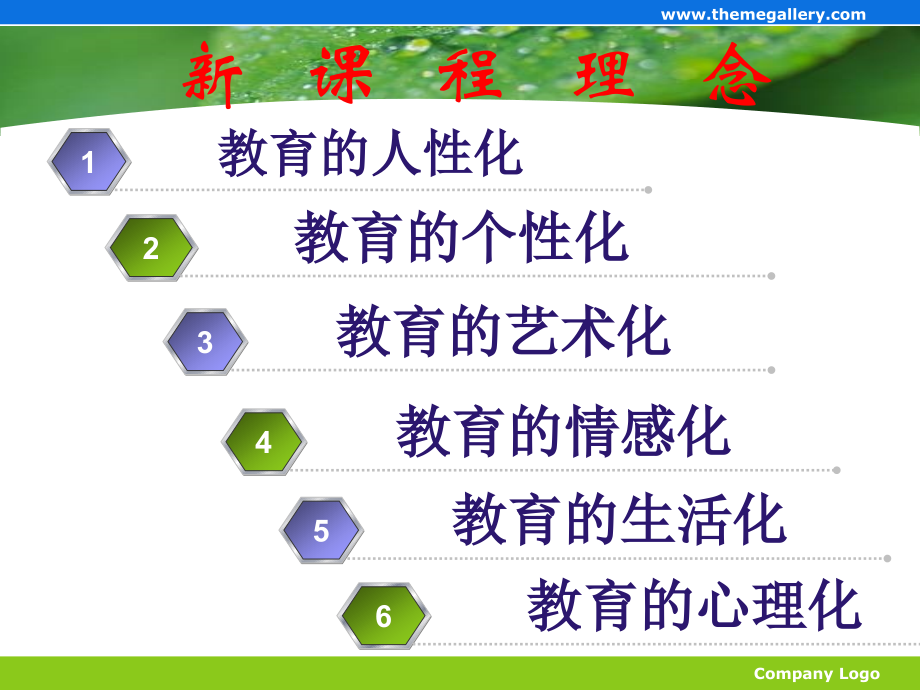 www.themegallery.com

新 课 程 理 念

1 教育的人性化

2 教育的个性化

3 教育的艺术化

4 教育的情感化

5 教育的生活化

6 教育的心理化

Company Logo